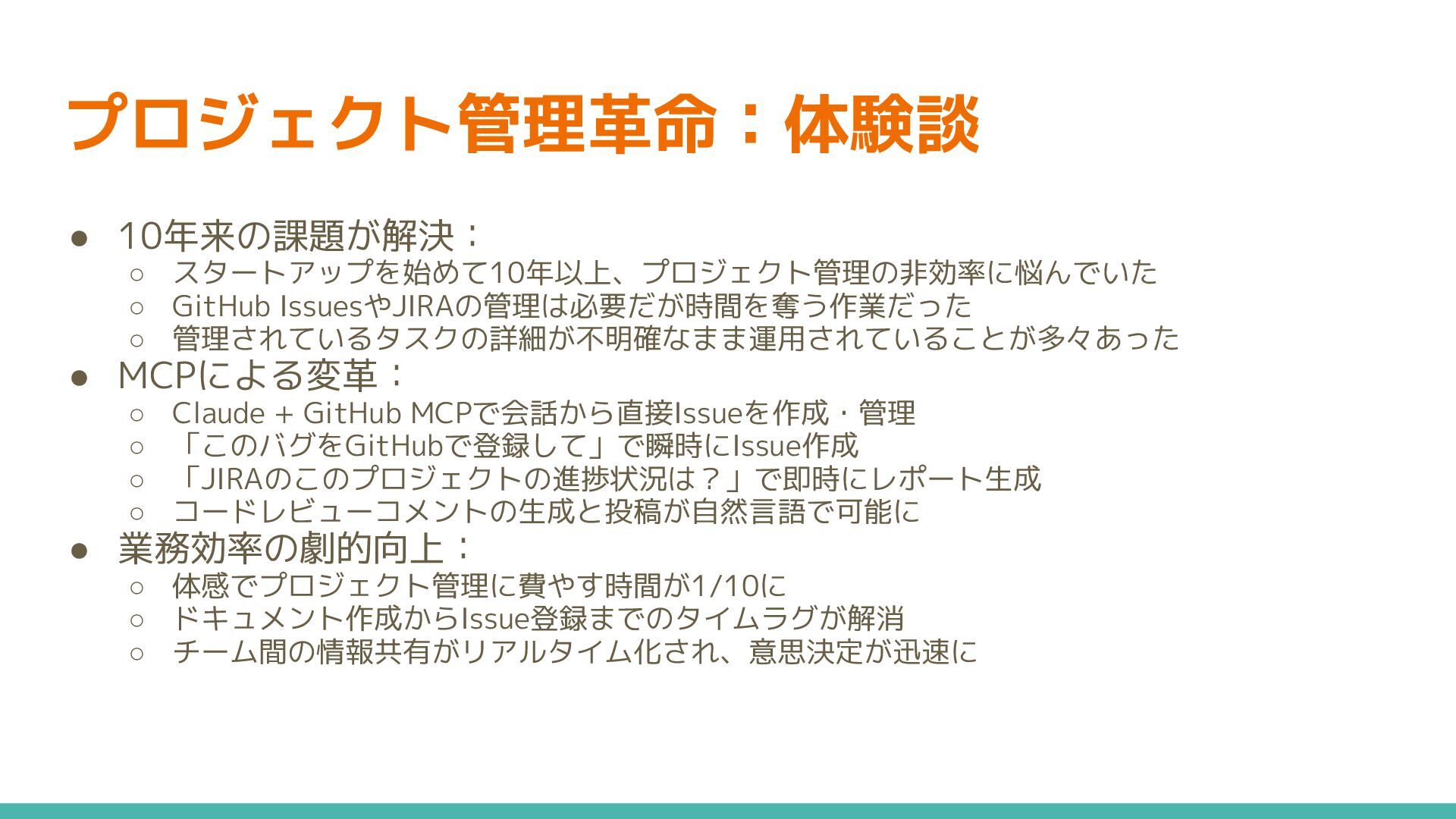 プロジェクト管理革命：体験談

● 10年来の課題が解決：
  ○ スタートアップを始めて10年以上、プロジェクト管理の非効率に悩んでいた
  ○ GitHub IssuesやJIRAの管理は必要だが時間を奪う作業だった
  ○ 管理されているタスクの詳細が不明確なまま運用されていることが多々あった
● MCPによる変革：
  ○ Claude + GitHub MCPで会話から直接Issueを作成・管理
  ○ 「このバグをGitHubで登録して」で瞬時にIssue作成
  ○ 「JIRAのこのプロジェクトの進捗状況は？」で即時にレポート生成
  ○ コードレビューコメントの生成と投稿が自然言語で可能に
● 業務効率の劇的向上：
  ○ 体感でプロジェクト管理に費やす時間が1/10に
  ○ ドキュメント作成からIssue登録までのタイムラグが解消
  ○ チーム間の情報共有がリアルタイム化され、意思決定が迅速に